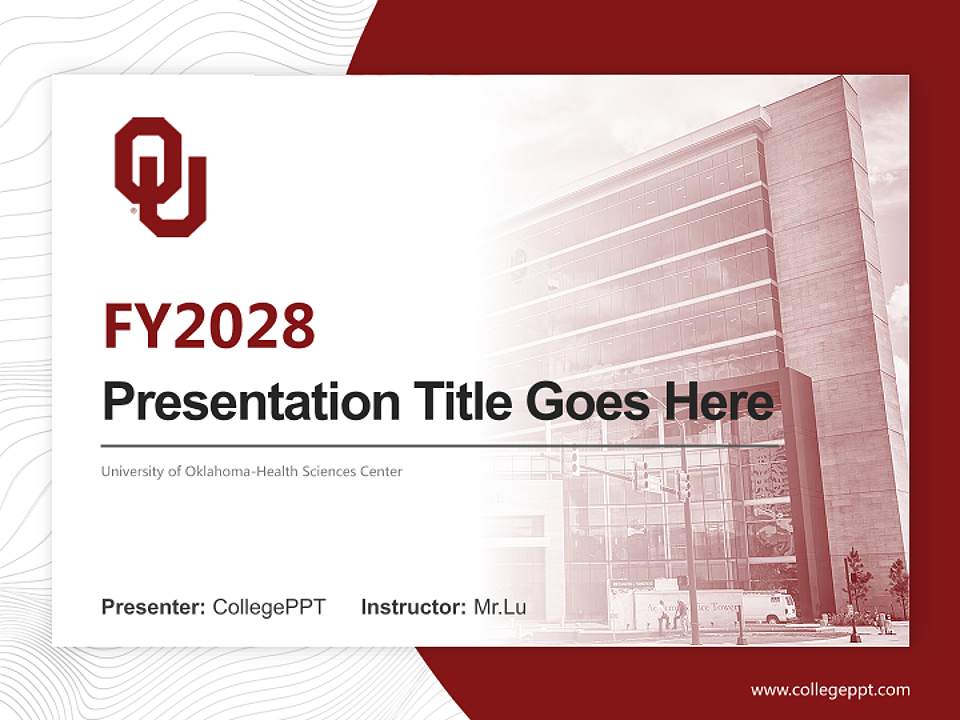 OU

FY2028

Presentation Title Goes Here

University of Oklahoma-Health Sciences Center

Presenter: CollegePPT Instructor: Mr.Lu

www.collegeppt.com